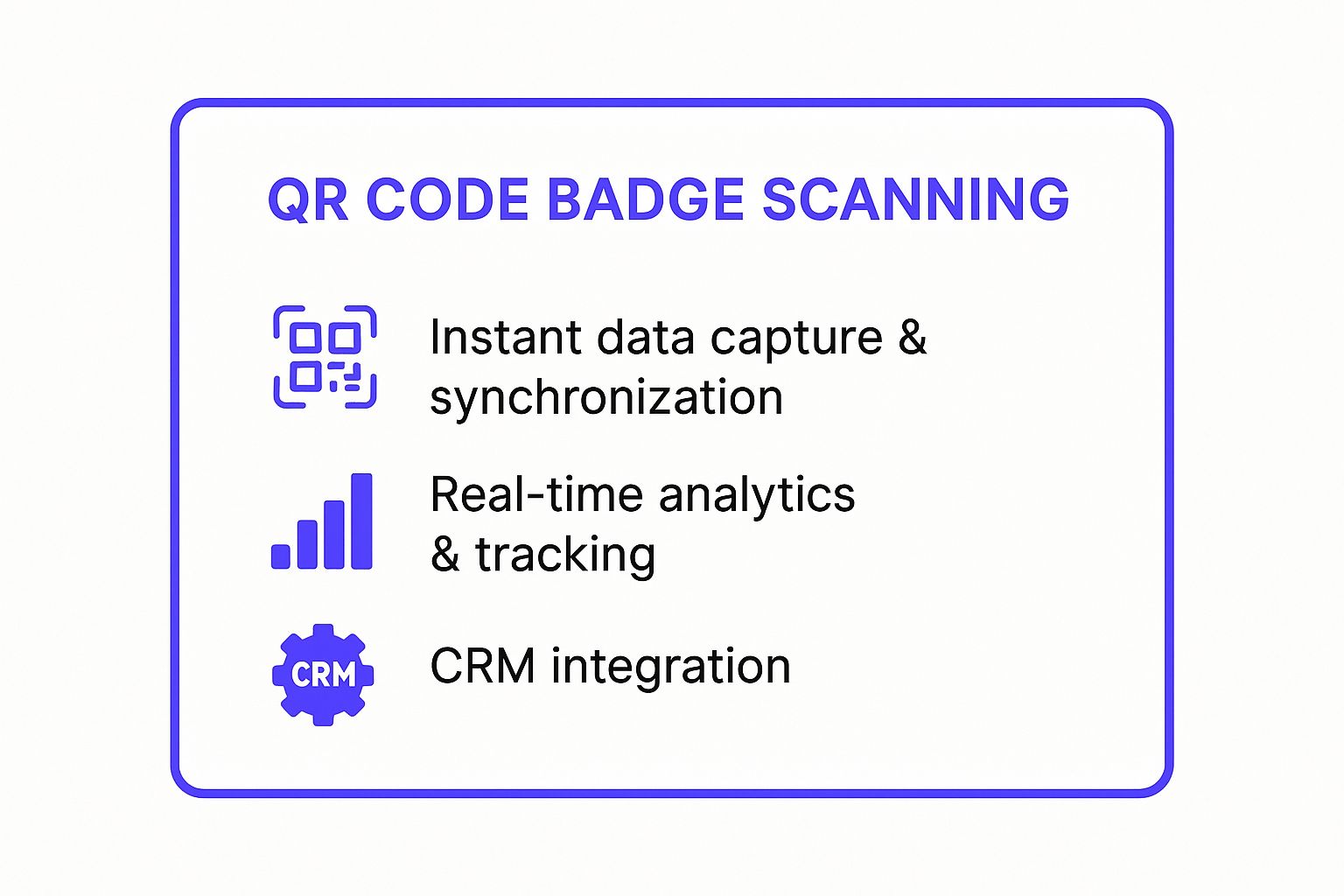 QR CODE BADGE SCANNING

Instant data capture & synchronization

Real-time analytics & tracking

CRM

CRM integration